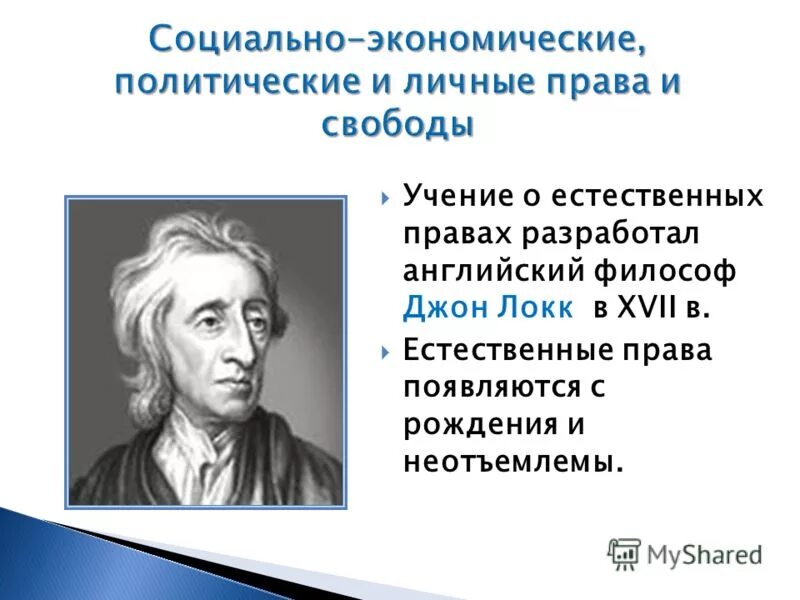 Социально-экономические, политические и личные права и свободы

Учение о естественных правах разработал английский философ Джон Локк в XVII в.

Естественные права появляются с рождения и неотъемлемы.

MyShared